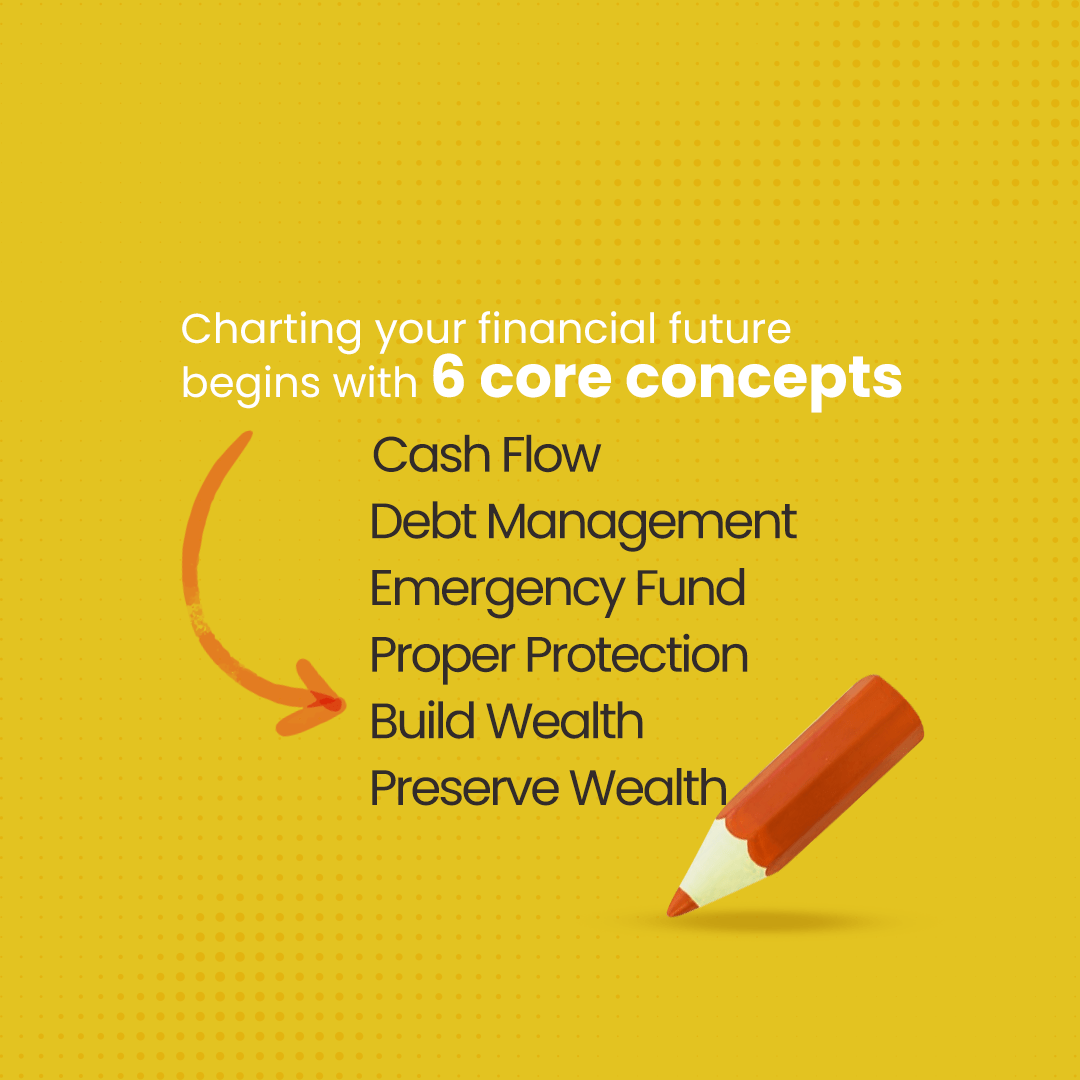 Charting your financial future begins with 6 core concepts

Cash Flow
Debt Management
Emergency Fund
Proper Protection
Build Wealth
Preserve Wealth